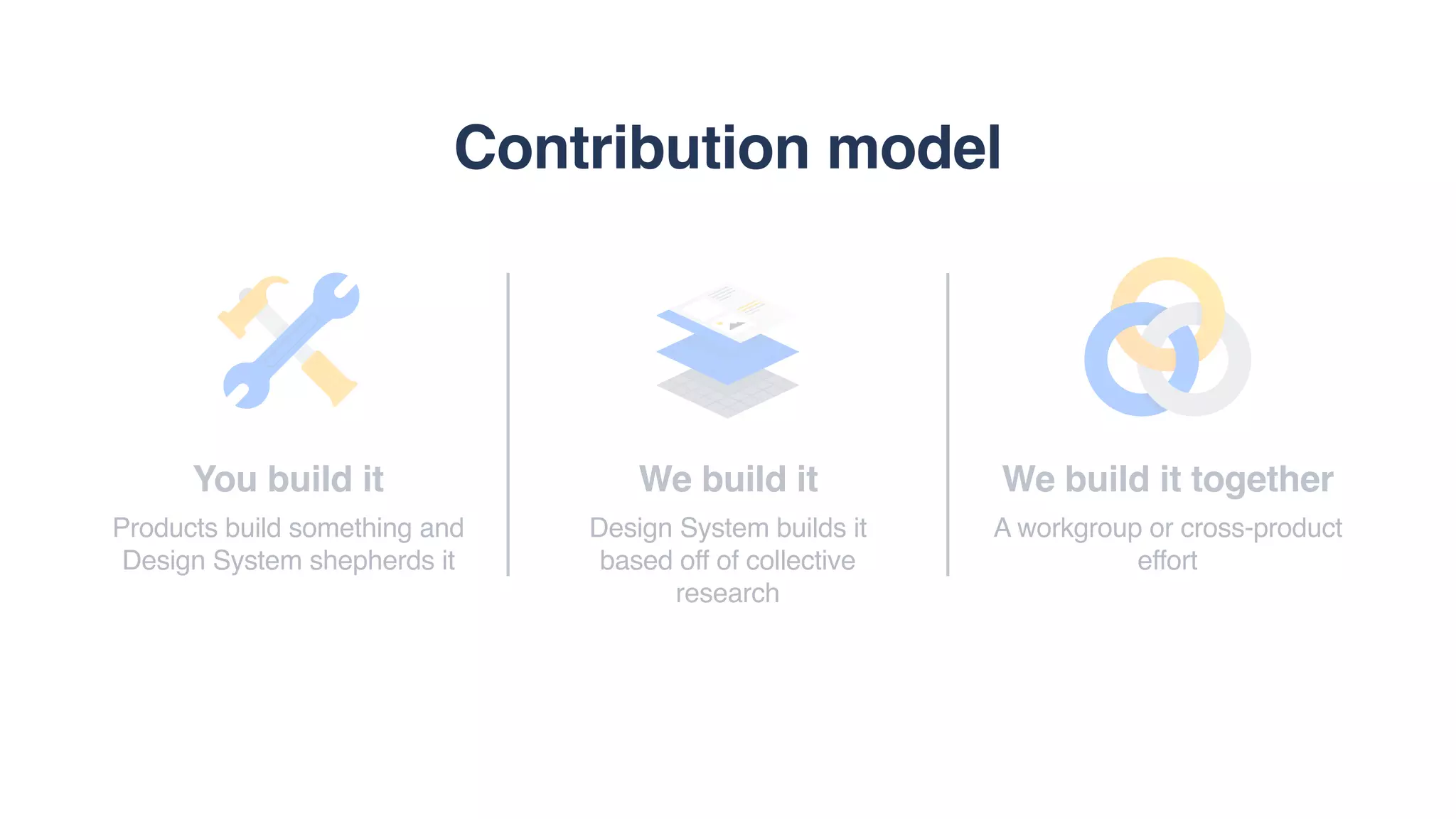 Contribution model

You build it

Products build something and Design System shepherds it

We build it

Design System builds it based off of collective research

We build it together

A workgroup or cross-product effort